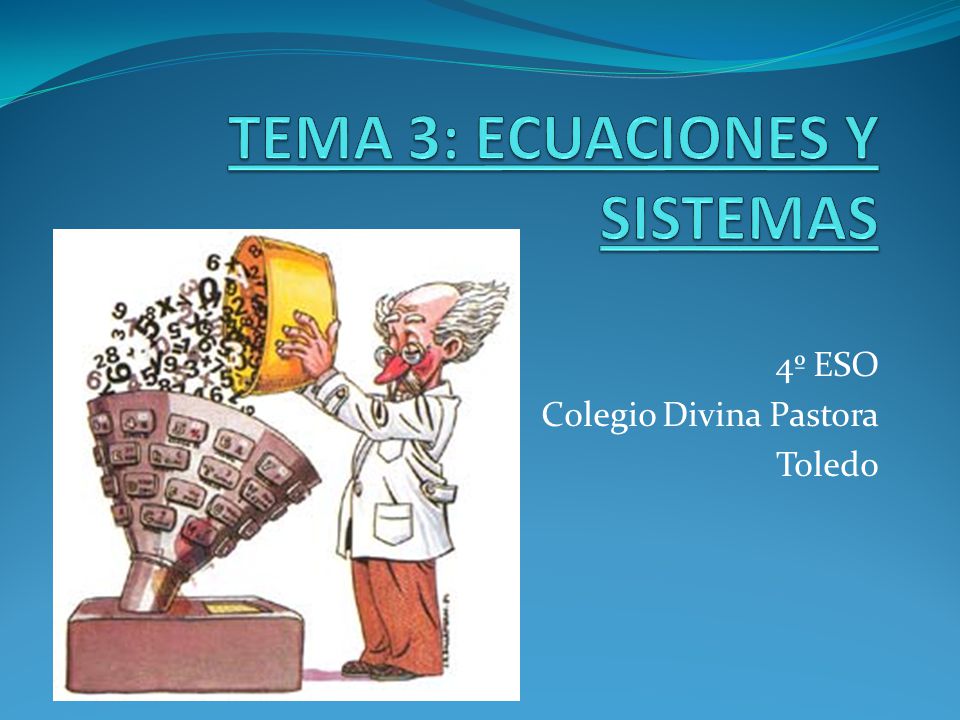 TEMA 3: ECUACIONES Y SISTEMAS

4º ESO
Colegio Divina Pastora
Toledo